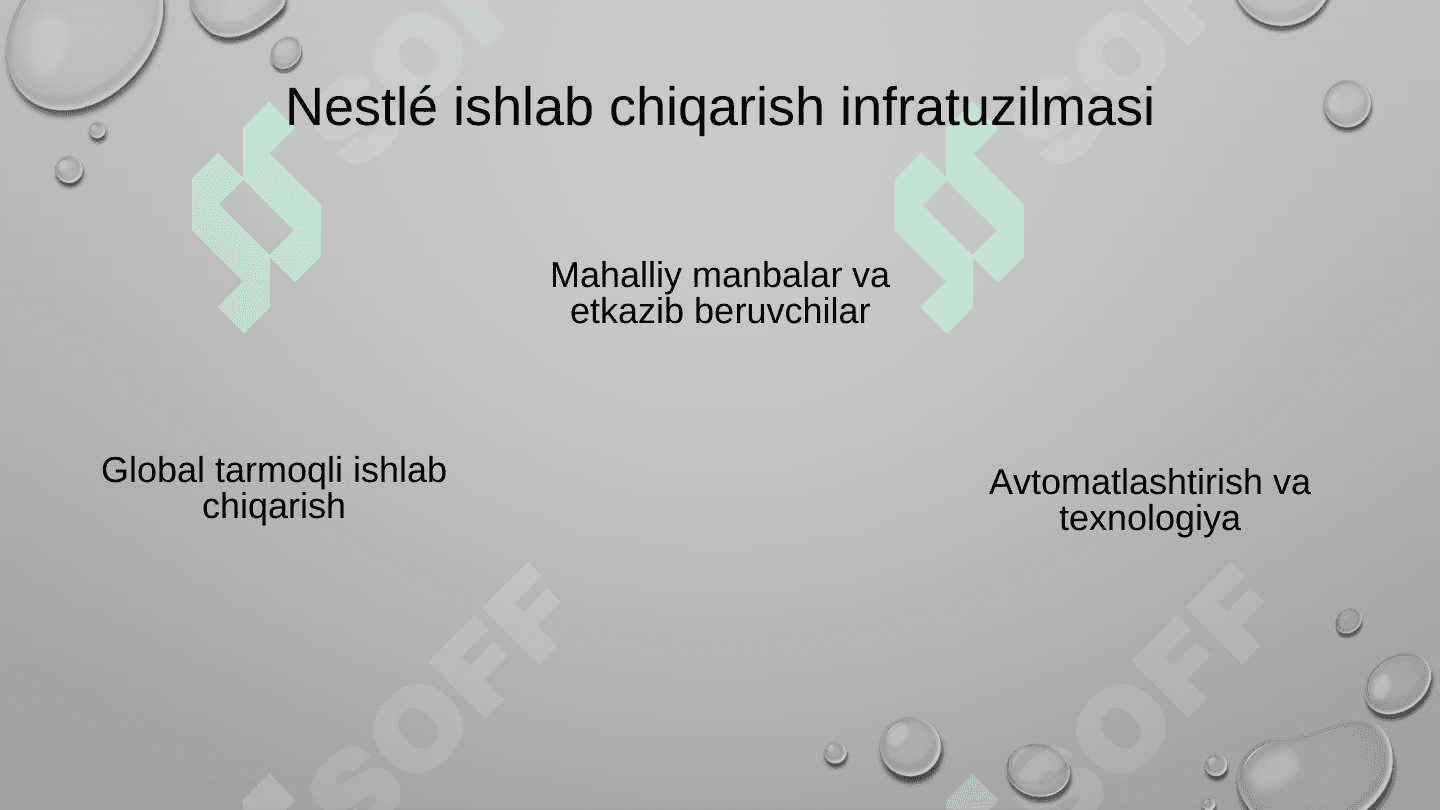 Nestlé ishlab chiqarish infratuzilmasi

Mahalliy manbalar va etkazib beruvchilar

Global tarmoqli ishlab chiqarish

Avtomatlashtirish va texnologiya

SOFF

SOFF

SOFF

SOFF